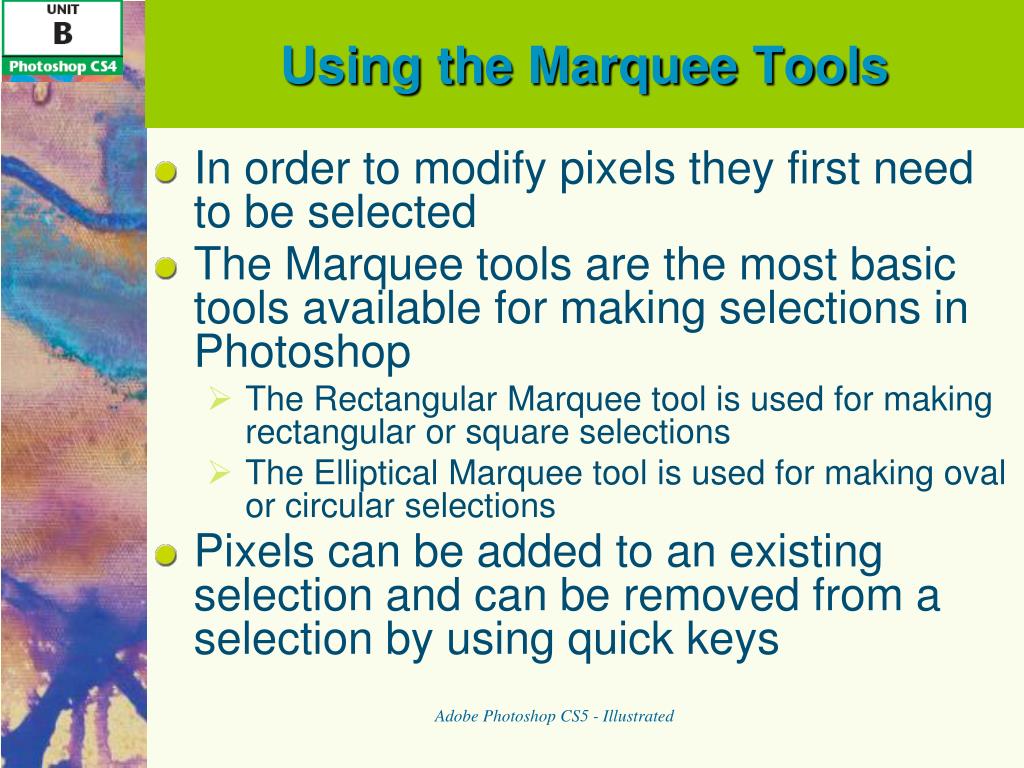 UNIT
B
Photoshop CS4

Using the Marquee Tools

In order to modify pixels they first need to be selected

The Marquee tools are the most basic tools available for making selections in Photoshop

The Rectangular Marquee tool is used for making rectangular or square selections

The Elliptical Marquee tool is used for making oval or circular selections

Pixels can be added to an existing selection and can be removed from a selection by using quick keys

Adobe Photoshop CS5 - Illustrated